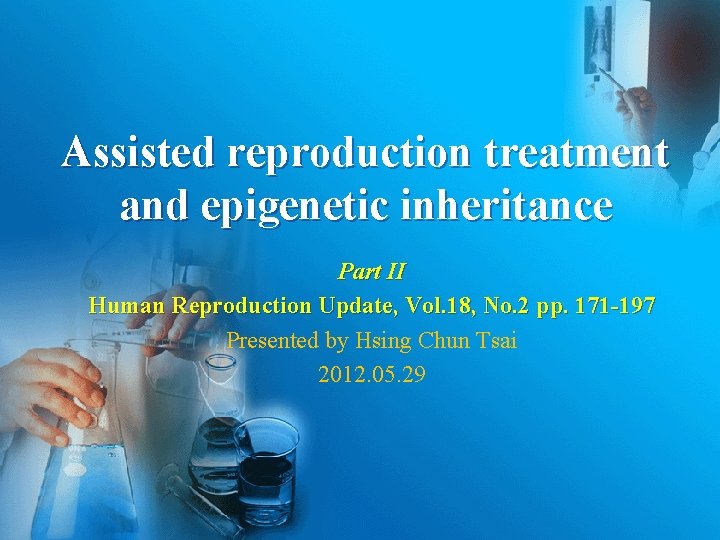 Assisted reproduction treatment and epigenetic inheritance

Part II

Human Reproduction Update, Vol.18, No.2 pp. 171-197

Presented by Hsing Chun Tsai

2012.05.29